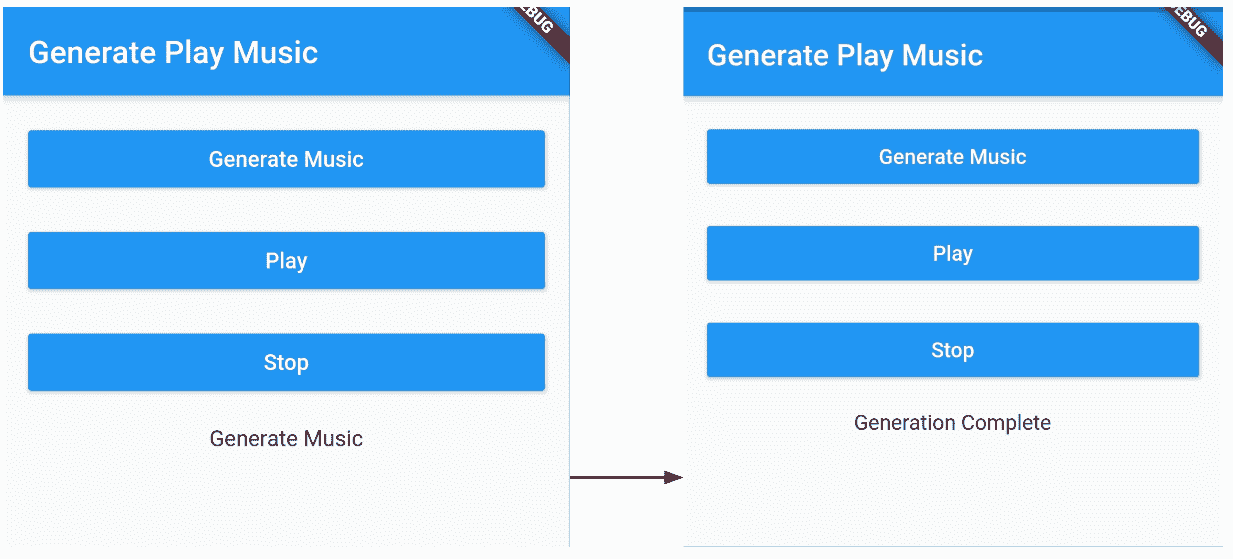 Generate Play Music

EBUG

Generate Music

Play

Stop

Generate Music

Generate Play Music

EBUG

Generate Music

Play

Stop

Generation Complete